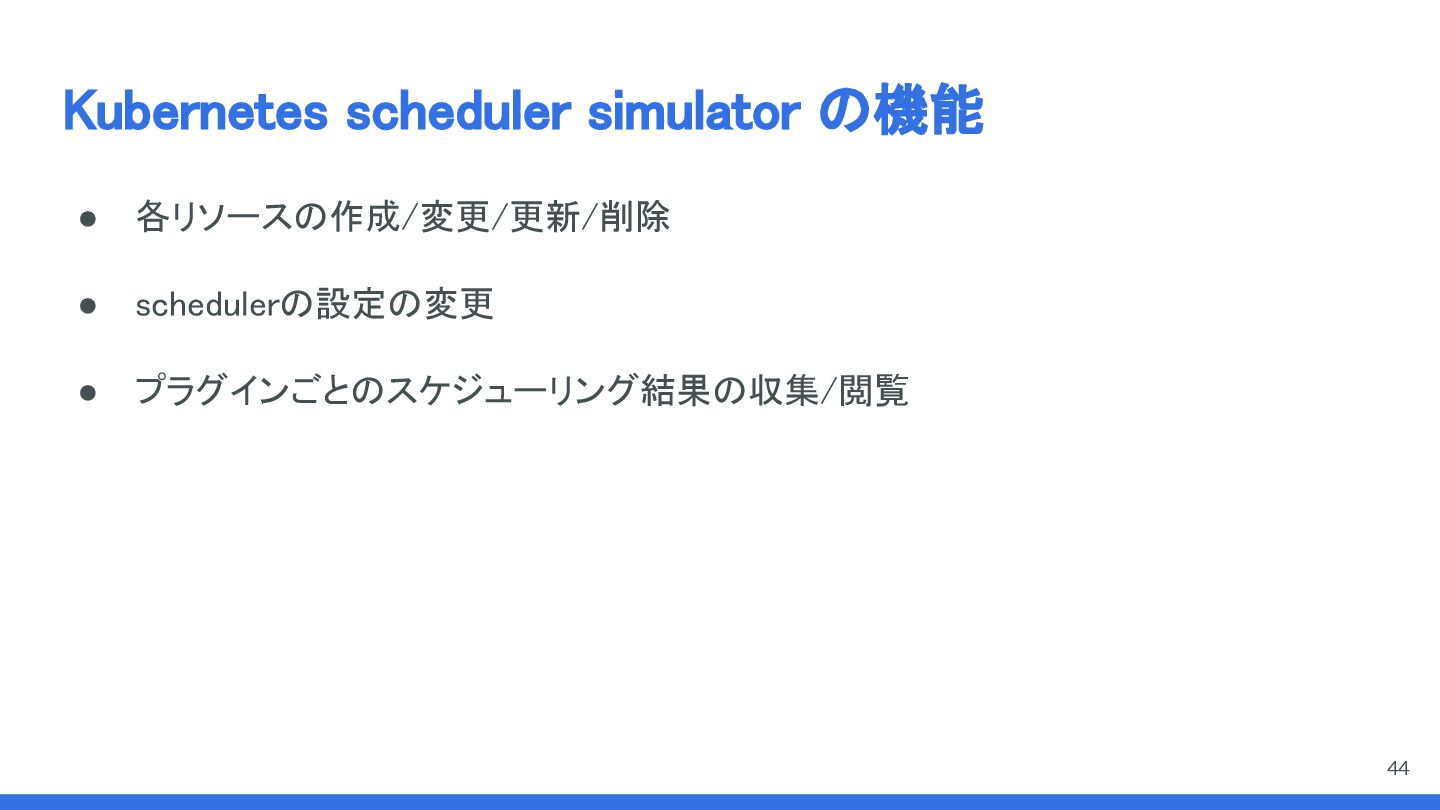 Kubernetes scheduler simulator の機能

● 各リソースの作成/変更/更新/削除

● schedulerの設定の変更

● プラグインごとのスケジューリング結果の収集/閲覧

44